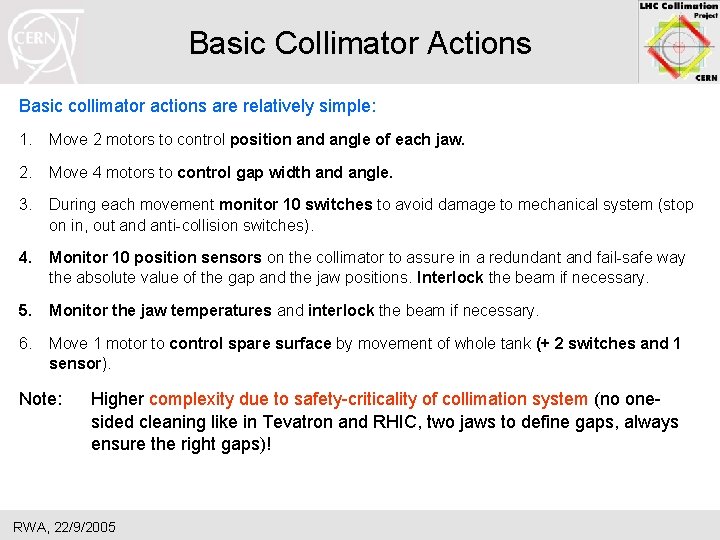 CERN

Basic Collimator Actions

LHC Collimation Project CERN

Basic collimator actions are relatively simple:

1. Move 2 motors to control position and angle of each jaw.

2. Move 4 motors to control gap width and angle.

3. During each movement monitor 10 switches to avoid damage to mechanical system (stop on in, out and anti-collision switches).

4. Monitor 10 position sensors on the collimator to assure in a redundant and fail-safe way the absolute value of the gap and the jaw positions. Interlock the beam if necessary.

5. Monitor the jaw temperatures and interlock the beam if necessary.

6. Move 1 motor to control spare surface by movement of whole tank (+ 2 switches and 1 sensor).

Note: Higher complexity due to safety-criticality of collimation system (no one-sided cleaning like in Tevatron and RHIC, two jaws to define gaps, always ensure the right gaps)!

RWA, 22/9/2005